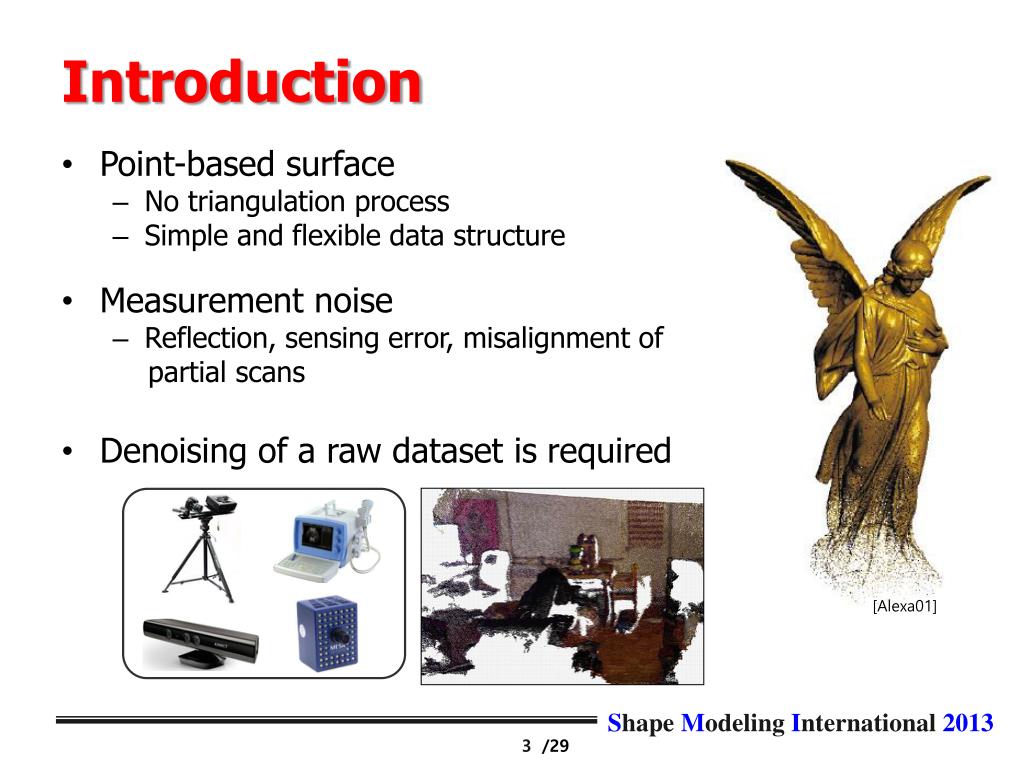 Introduction

• Point-based surface
– No triangulation process
– Simple and flexible data structure

• Measurement noise
– Reflection, sensing error, misalignment of partial scans

• Denoising of a raw dataset is required

[Alexa01]

Shape Modeling International 2013

3 /29